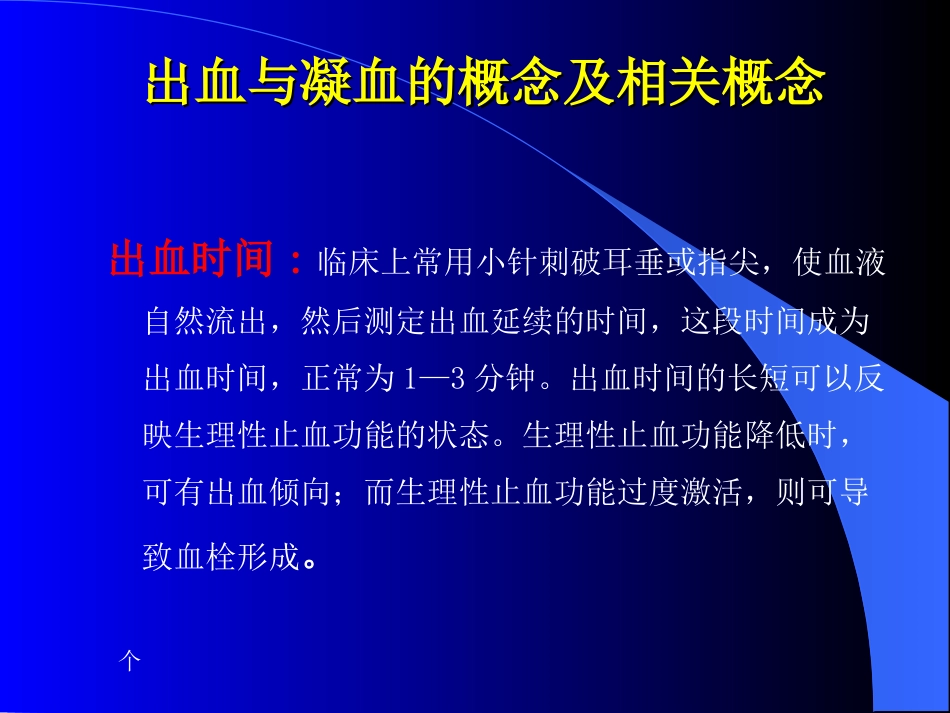 出血与凝血的概念及相关概念

出血时间：临床上常用小针刺破耳垂或指尖，使血液自然流出，然后测定出血延续的时间，这段时间成为出血时间，正常为1—3分钟。出血时间的长短可以反映生理性止血功能的状态。生理性止血功能降低时，可有出血倾向；而生理性止血功能过度激活，则可导致血栓形成。

个